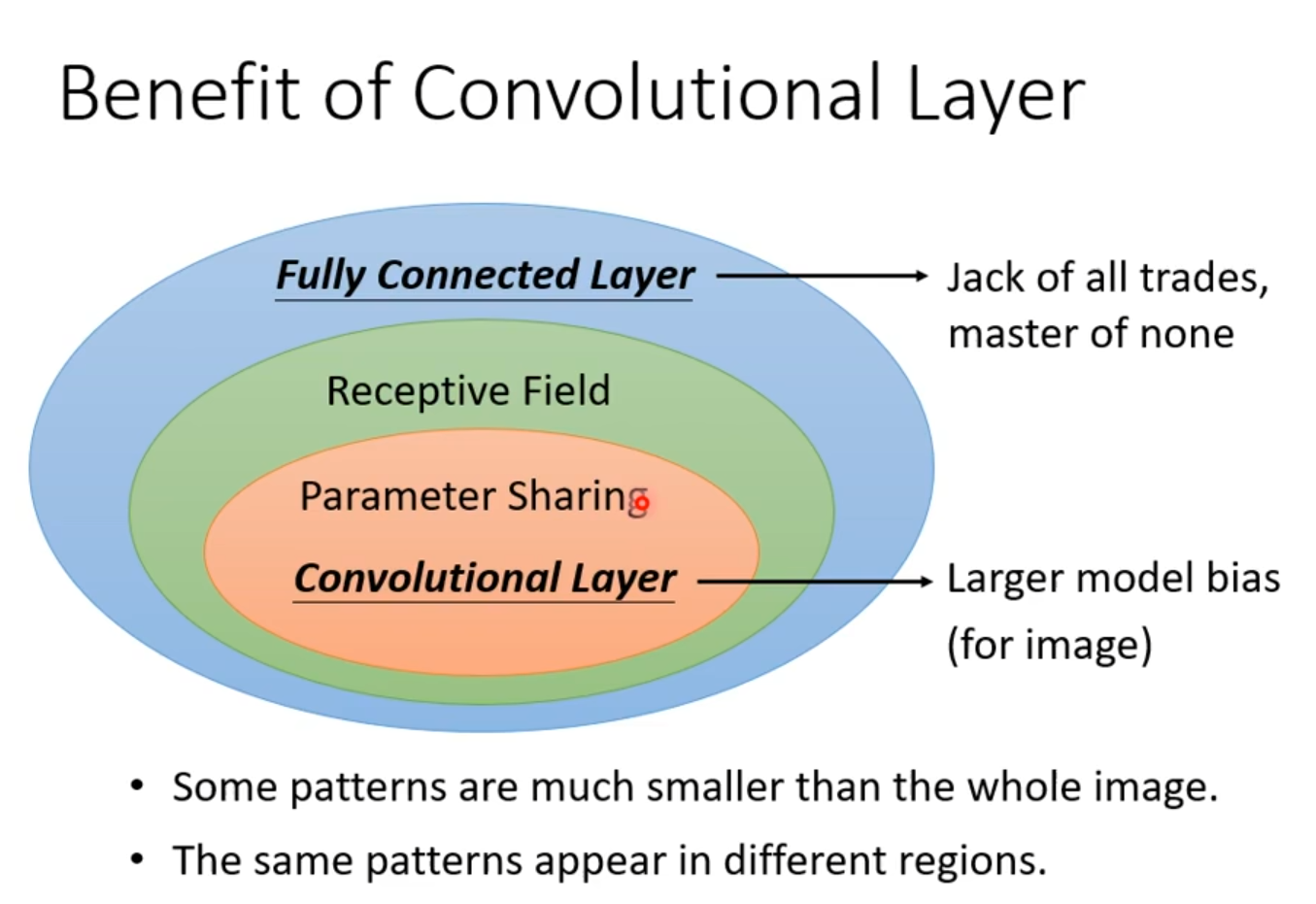 Benefit of Convolutional Layer

Fully Connected Layer

Jack of all trades, master of none

Receptive Field

Parameter Sharing

Convolutional Layer

Larger model bias (for image)

• Some patterns are much smaller than the whole image.

• The same patterns appear in different regions.